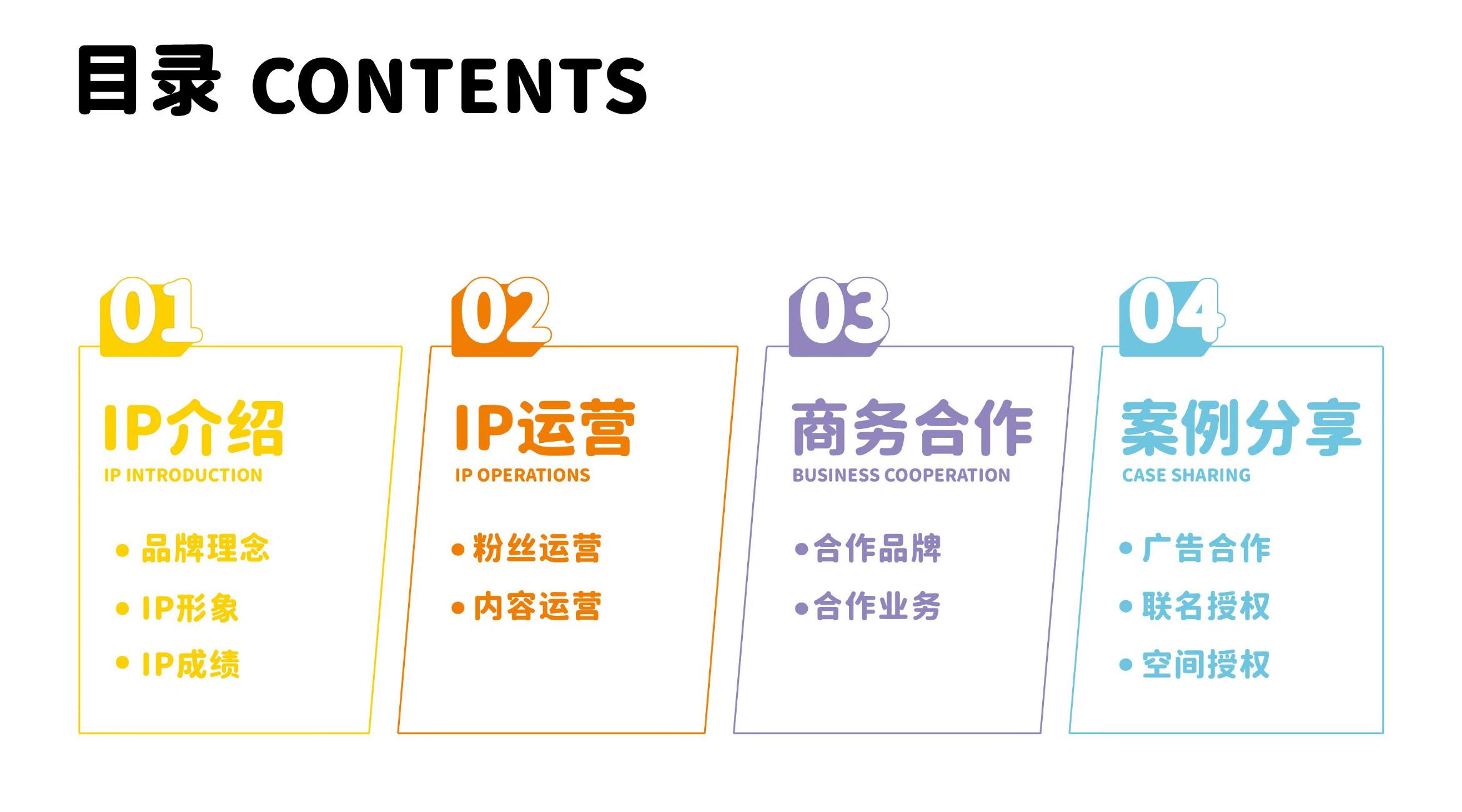 目录 CONTENTS

01

IP介绍
IP INTRODUCTION

• 品牌理念
• IP形象
• IP成绩

02

IP运营
IP OPERATIONS

• 粉丝运营
• 内容运营

03

商务合作
BUSINESS COOPERATION

• 合作品牌
• 合作业务

04

案例分享
CASE SHARING

• 广告合作
• 联名授权
• 空间授权